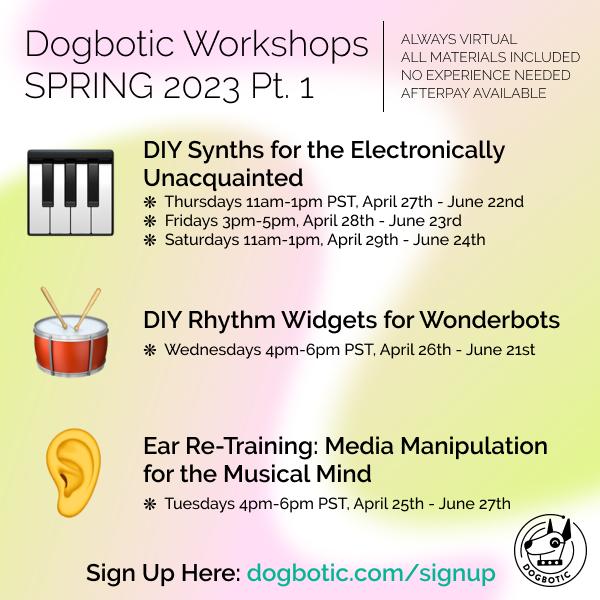 Dogbotic Workshops
SPRING 2023 Pt. 1

ALWAYS VIRTUAL
ALL MATERIALS INCLUDED
NO EXPERIENCE NEEDED
AFTERPAY AVAILABLE

DIY Synths for the Electronically Unacquainted
❋ Thursdays 11am-1pm PST, April 27th - June 22nd
❋ Fridays 3pm-5pm, April 28th - June 23rd
❋ Saturdays 11am-1pm, April 29th - June 24th

DIY Rhythm Widgets for Wonderbots
❋ Wednesdays 4pm-6pm PST, April 26th - June 21st

Ear Re-Training: Media Manipulation for the Musical Mind
❋ Tuesdays 4pm-6pm PST, April 25th - June 27th

Sign Up Here: dogbotic.com/signup

DOGBOTIC